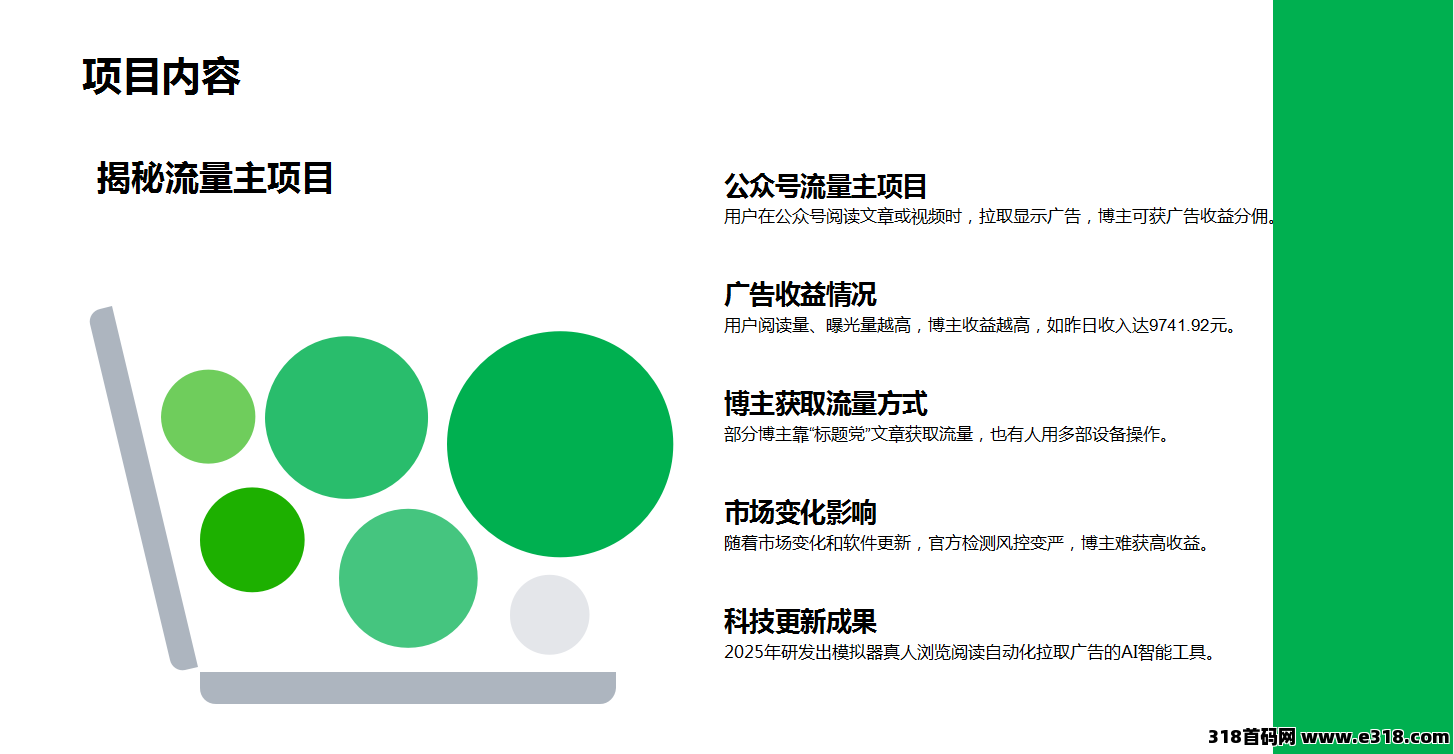 项目内容

揭秘流量主项目

公众号流量主项目

用户在公众号阅读文章或视频时，拉取显示广告，博主可获广告收益分佣。

广告收益情况

用户阅读量、曝光量越高，博主收益越高，如昨日收入达9741.92元。

博主获取流量方式

部分博主靠“标题党”文章获取流量，也有人用多部设备操作。

市场变化影响

随着市场变化和软件更新，官方检测风控变严，博主难获高收益。

科技更新成果

2025年研发出模拟器真人浏览阅读自动化拉取广告的AI智能工具。

318首码网 www.e318.com